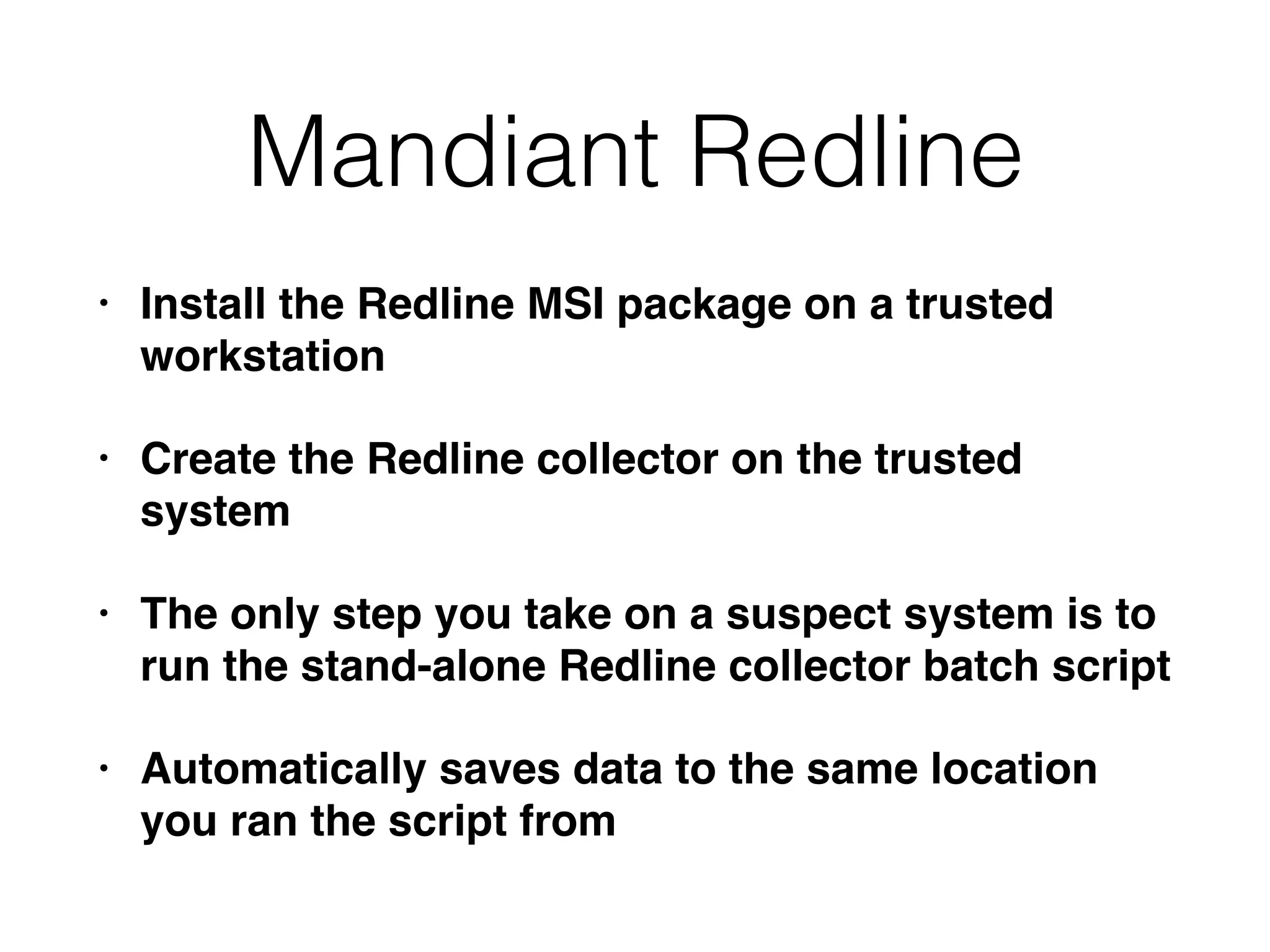 Mandiant Redline

• Install the Redline MSI package on a trusted workstation

• Create the Redline collector on the trusted system

• The only step you take on a suspect system is to run the stand-alone Redline collector batch script

• Automatically saves data to the same location you ran the script from